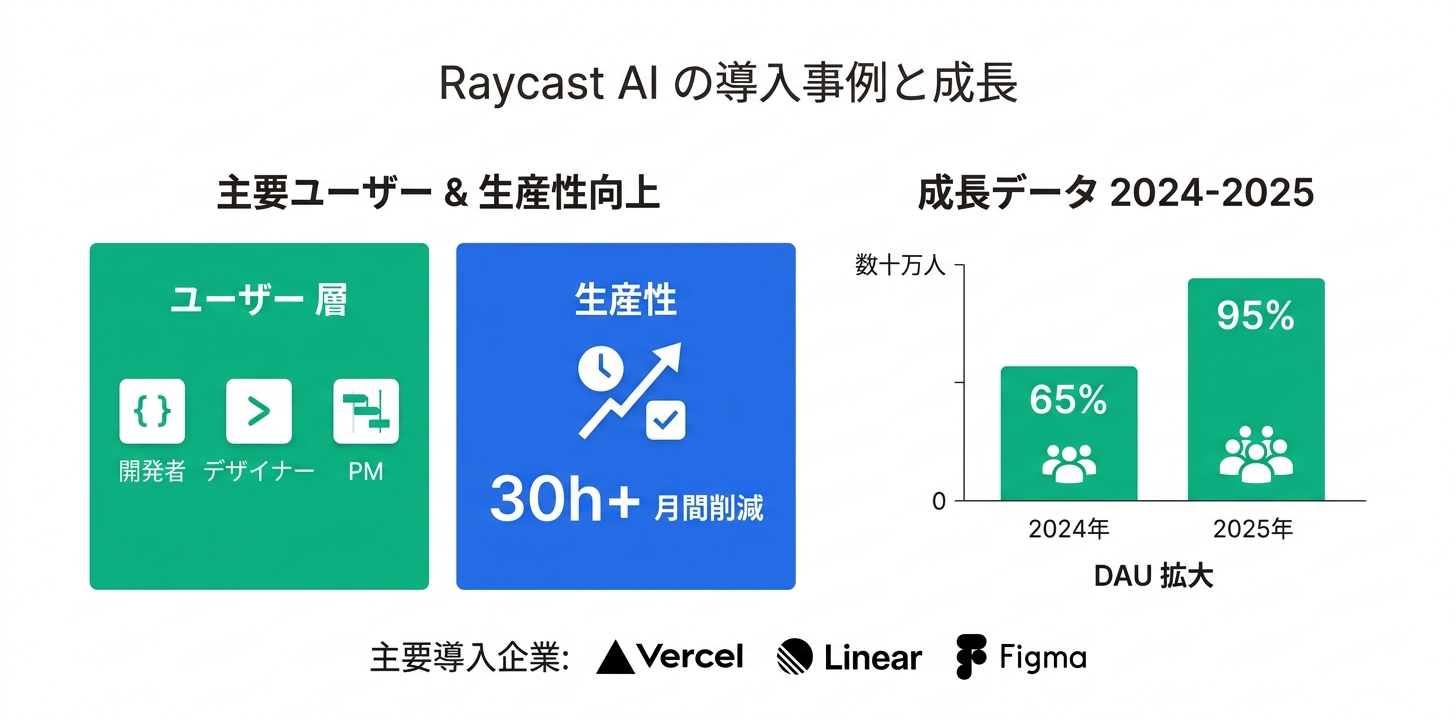 Raycast AI の導入事例と成長

主要ユーザー & 生産性向上

ユーザー 層

{ } >

開発者 デザイナー PM

生産性

30h+ 月間削減

成長データ 2024-2025

数十万人

0

65%

95%

2024年 2025年

DAU 拡大

主要導入企業: Vercel Linear Figma